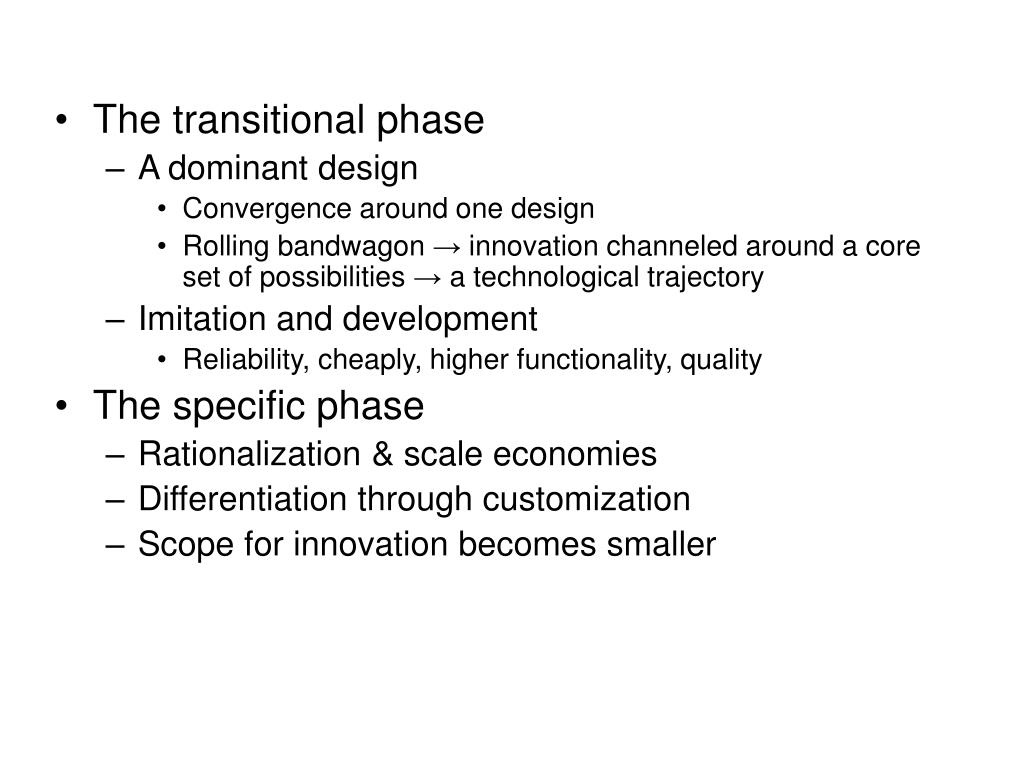 • The transitional phase
– A dominant design
• Convergence around one design
• Rolling bandwagon → innovation channeled around a core set of possibilities → a technological trajectory
– Imitation and development
• Reliability, cheaply, higher functionality, quality
• The specific phase
– Rationalization & scale economies
– Differentiation through customization
– Scope for innovation becomes smaller